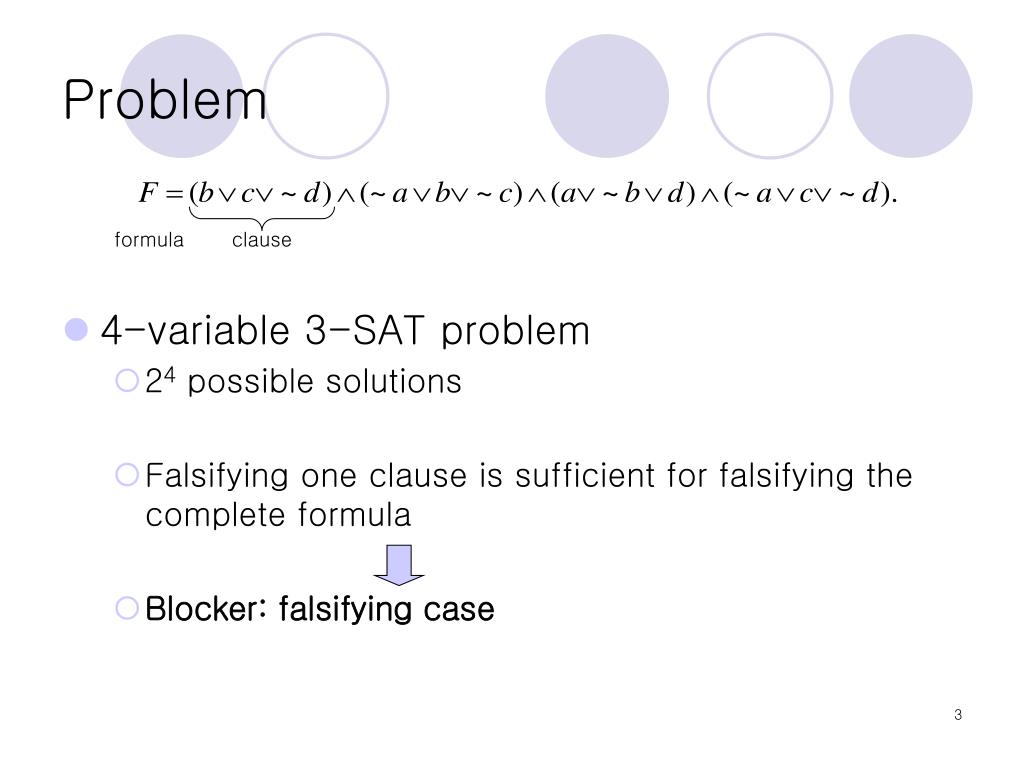 Problem

$F = (b \vee c \vee \sim d) \wedge (\sim a \vee b \vee \sim c) \wedge (a \vee \sim b \vee d) \wedge (\sim a \vee c \vee \sim d).$

formula clause

4-variable 3-SAT problem

$2^4$ possible solutions

Falsifying one clause is sufficient for falsifying the complete formula

Blocker: falsifying case

3